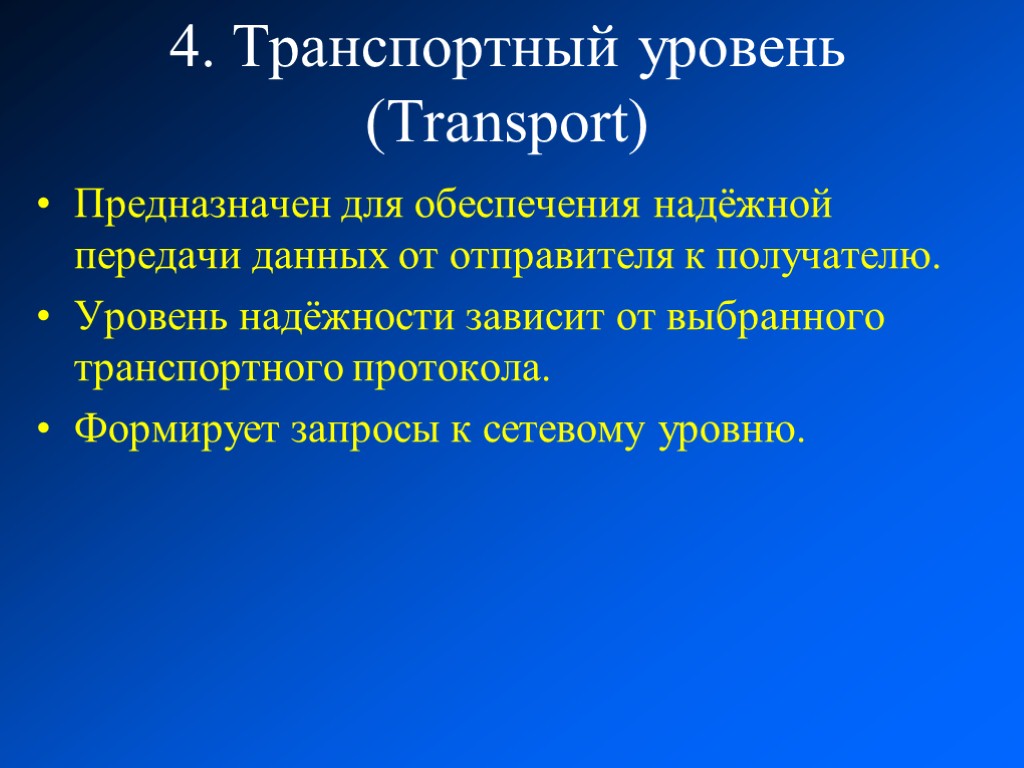 4. Транспортный уровень (Transport)

• Предназначен для обеспечения надёжной передачи данных от отправителя к получателю.

• Уровень надёжности зависит от выбранного транспортного протокола.

• Формирует запросы к сетевому уровню.